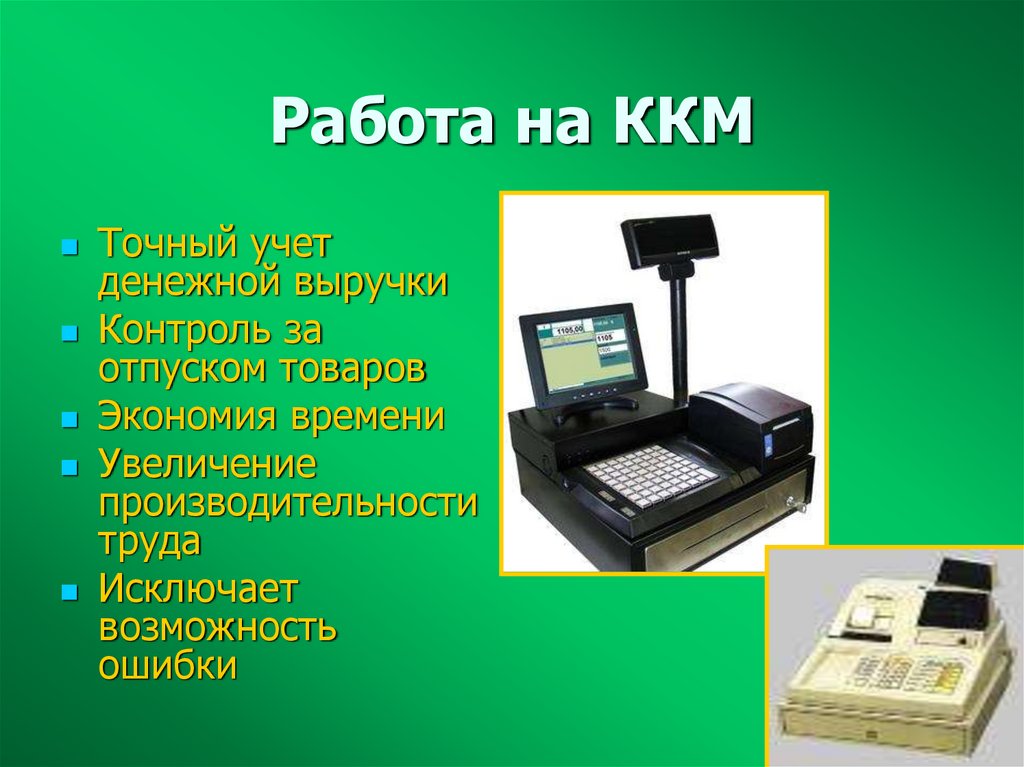 Работа на ККМ

- Точный учет денежной выручки
- Контроль за отпуском товаров
- Экономия времени
- Увеличение производительности труда
- Исключает возможность ошибки

1105.00

1105